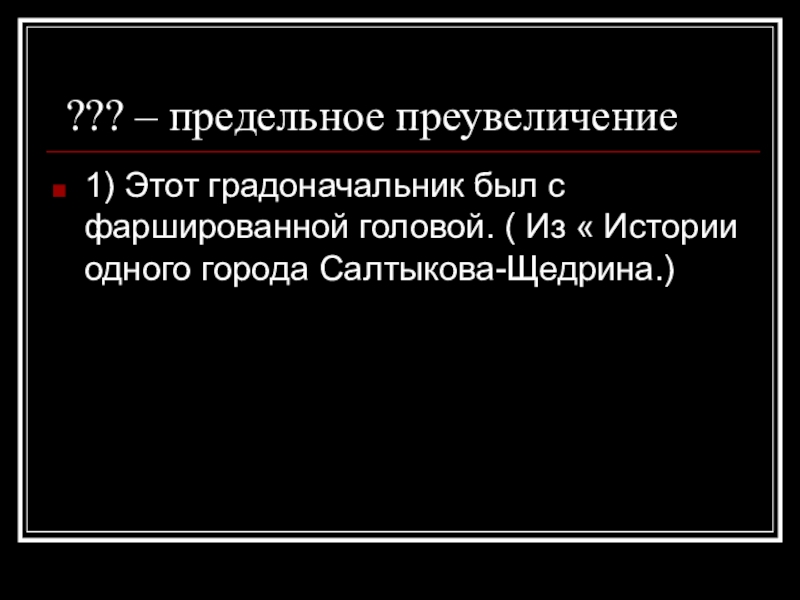 ??? – предельное преувеличение

1) Этот градоначальник был с фаршированной головой. ( Из « Истории одного города Салтыкова-Щедрина.)